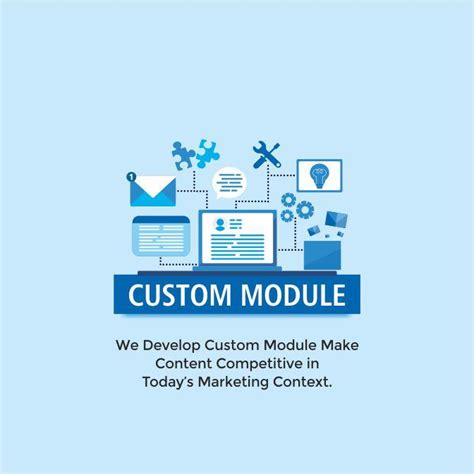 1

CUSTOM MODULE

We Develop Custom Module Make Content Competitive in Today's Marketing Context.